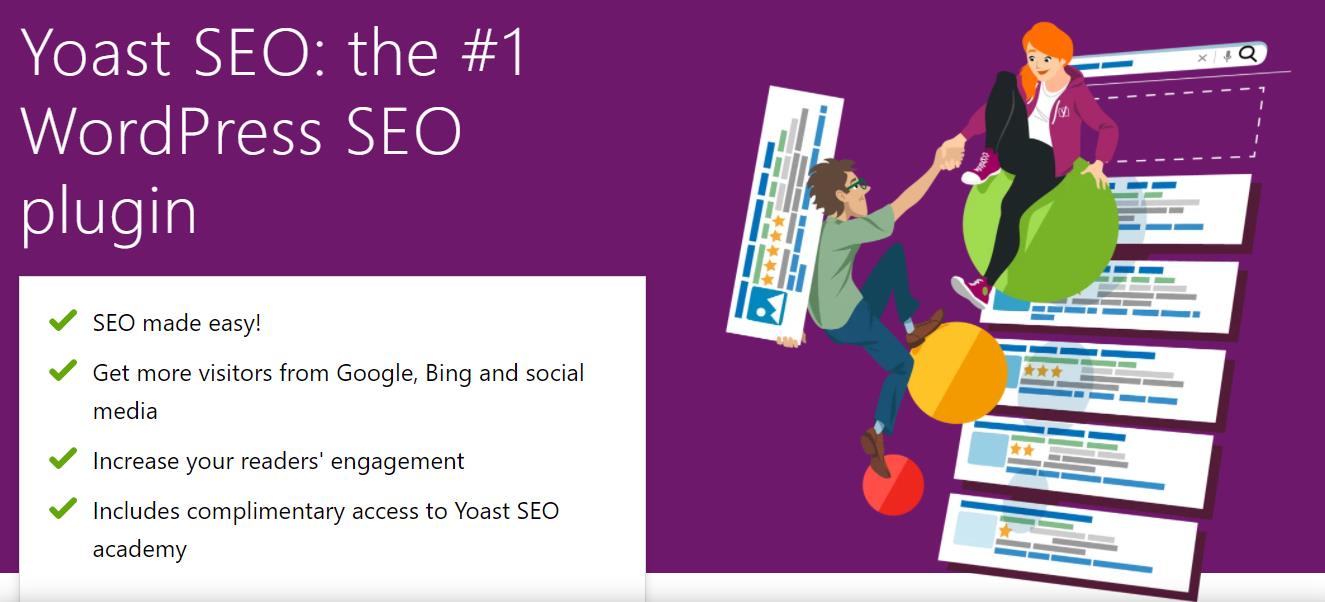 Yoast SEO: the #1 WordPress SEO plugin

SEO made easy!

Get more visitors from Google, Bing and social media

Increase your readers' engagement

Includes complimentary access to Yoast SEO academy